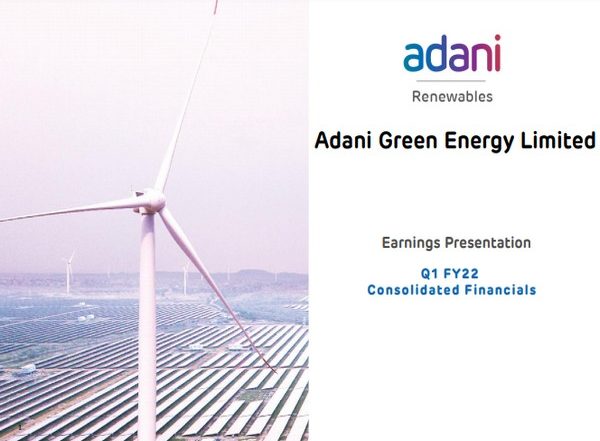 adani

Renewables

Adani Green Energy Limited

Earnings Presentation

Q1 FY22
Consolidated Financials